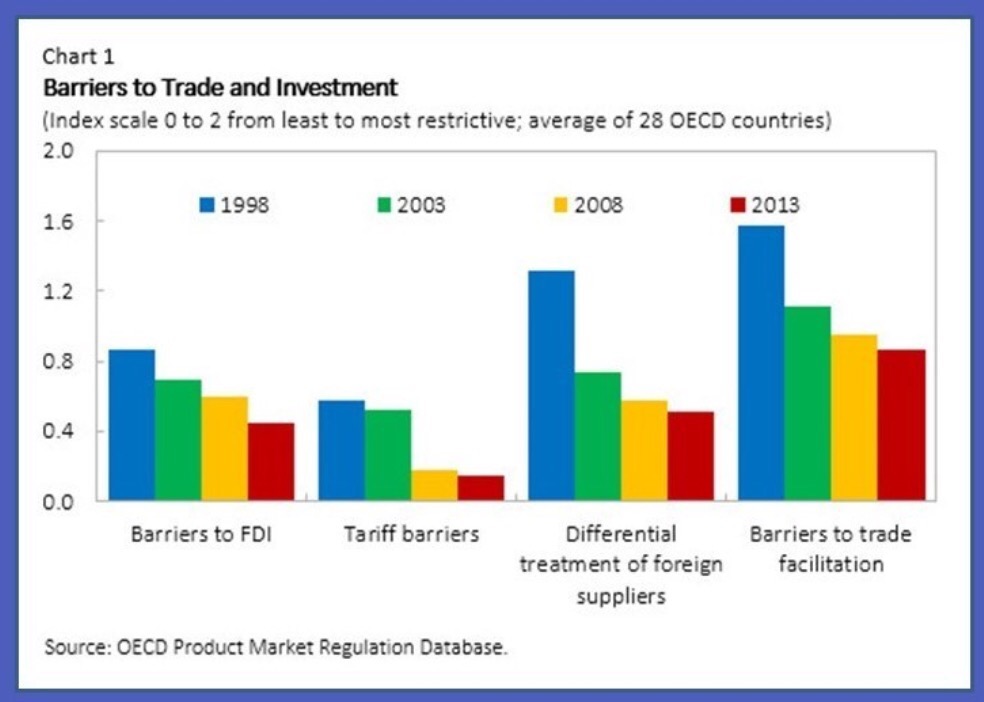 Chart 1
Barriers to Trade and Investment
(Index scale 0 to 2 from least to most restrictive; average of 28 OECD countries)

2.0
1.6
1.2
0.8
0.4
0.0

1998 2003 2008 2013

Barriers to FDI
Tariff barriers
Differential treatment of foreign suppliers
Barriers to trade facilitation

Source: OECD Product Market Regulation Database.